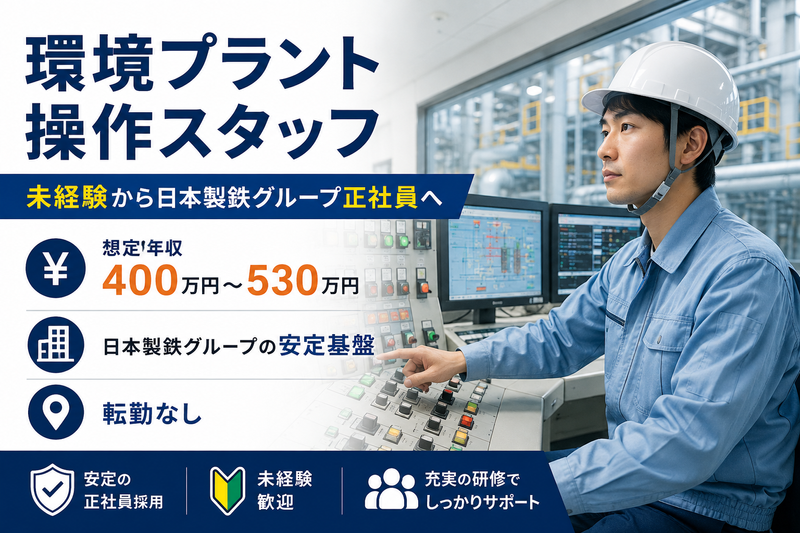 環境プラント
操作スタッフ

未経験から日本製鉄グループ正社員へ

¥

想定'年収
400万円～530万円

日本製鉄グループの安定基盤

転勤なし

安定の
正社員採用

未経験
歓迎

充実の研修で
しっかりサポート